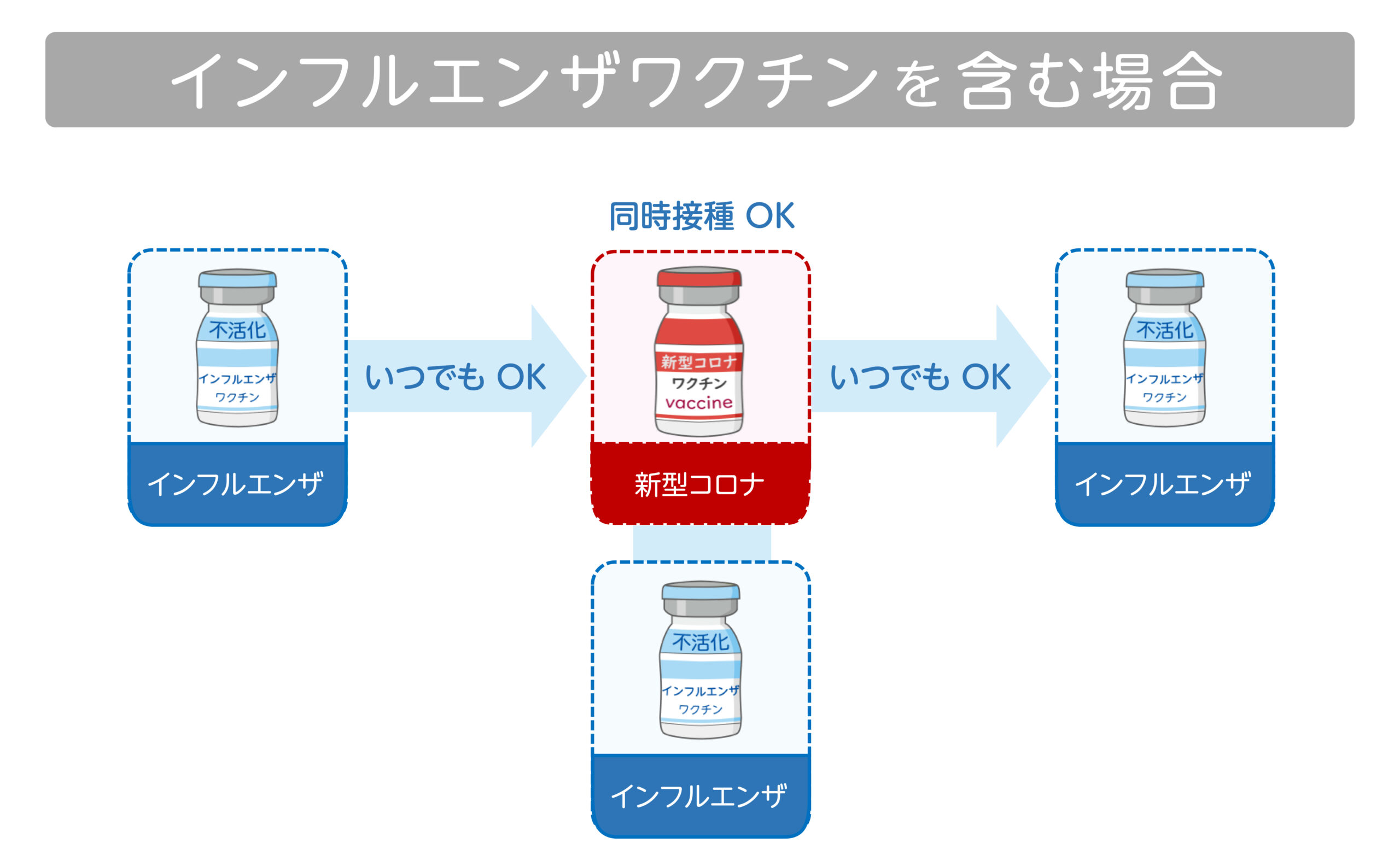 インフルエンザワクチンを含む場合

同時接種 OK

不活化
インフルエンザ
ワクチン

インフルエンザ

いつでも OK

新型コロナ
ワクチン
vaccine

新型コロナ

いつでも OK

不活化
インフルエンザ
ワクチン

インフルエンザ

不活化
インフルエンザ
ワクチン

インフルエンザ